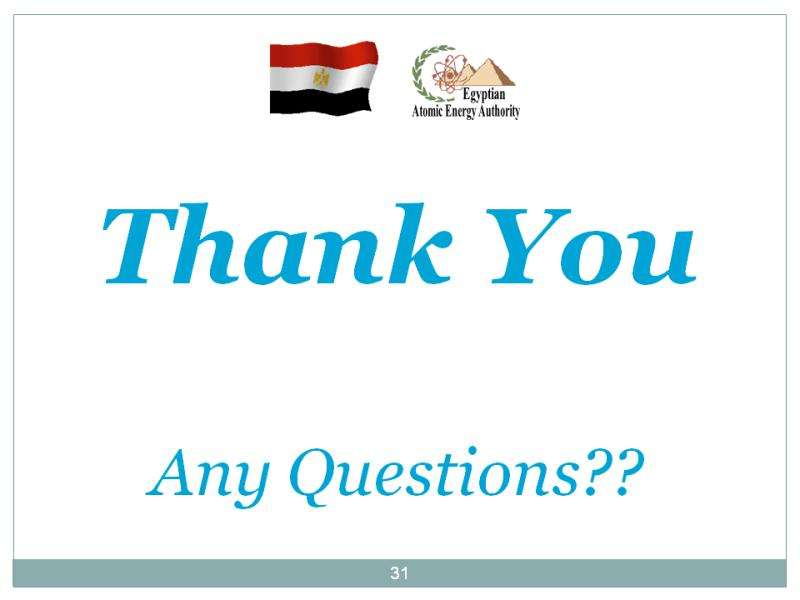 Egyptian
Atomic Energy Authority

Thank You

Any Questions??

31